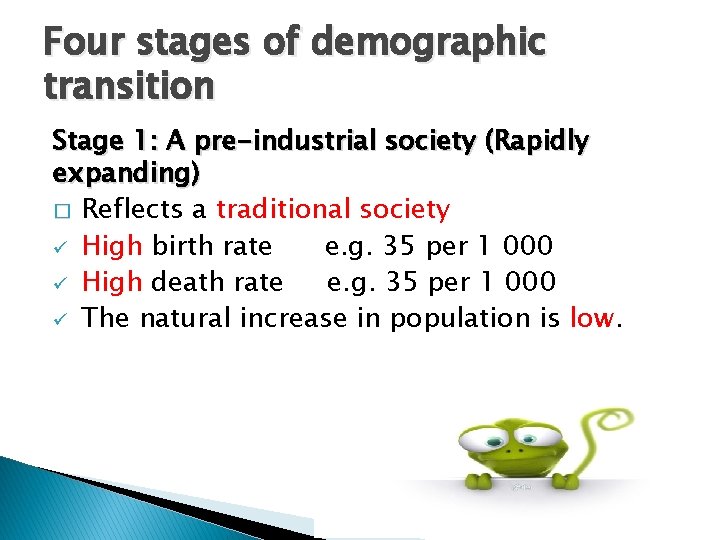 Four stages of demographic transition

Stage 1: A pre-industrial society (Rapidly expanding)

□ Reflects a traditional society
✓ High birth rate e.g. 35 per 1 000
✓ High death rate e.g. 35 per 1 000
✓ The natural increase in population is low.